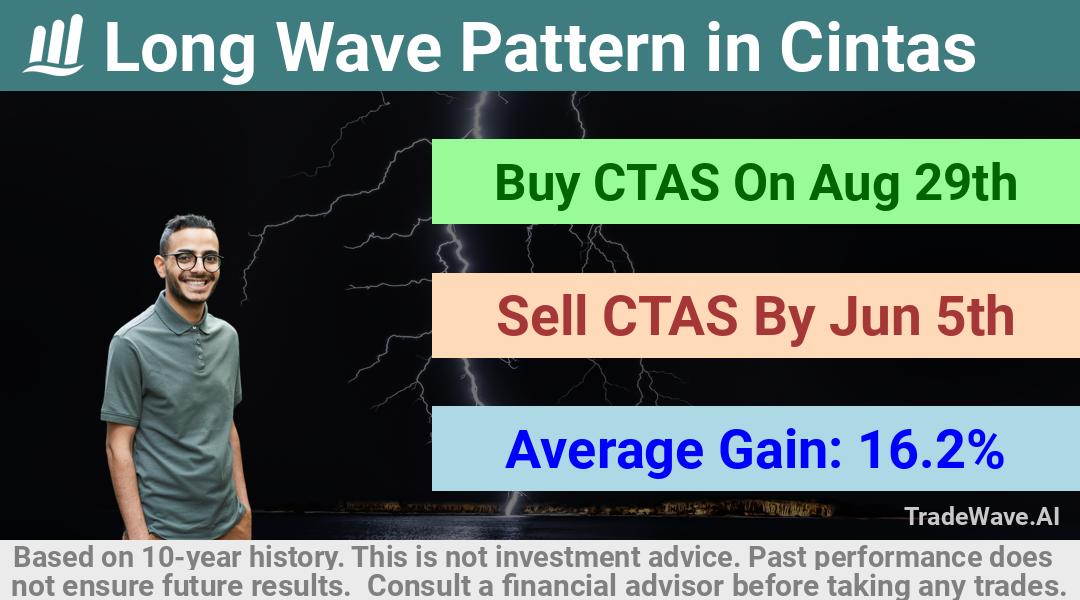 Long Wave Pattern in Cintas

Buy CTAS On Aug 29th

Sell CTAS By Jun 5th

Average Gain: 16.2%

TradeWave.AI

Based on 10-year history. This is not investment advice. Past performance does not ensure future results. Consult a financial advisor before taking any trades.